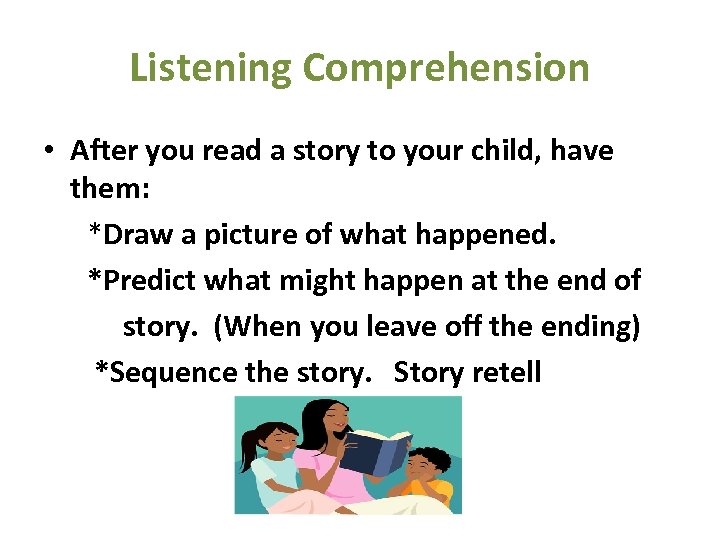 Listening Comprehension

• After you read a story to your child, have them:

*Draw a picture of what happened.

*Predict what might happen at the end of story. (When you leave off the ending)

*Sequence the story. Story retell